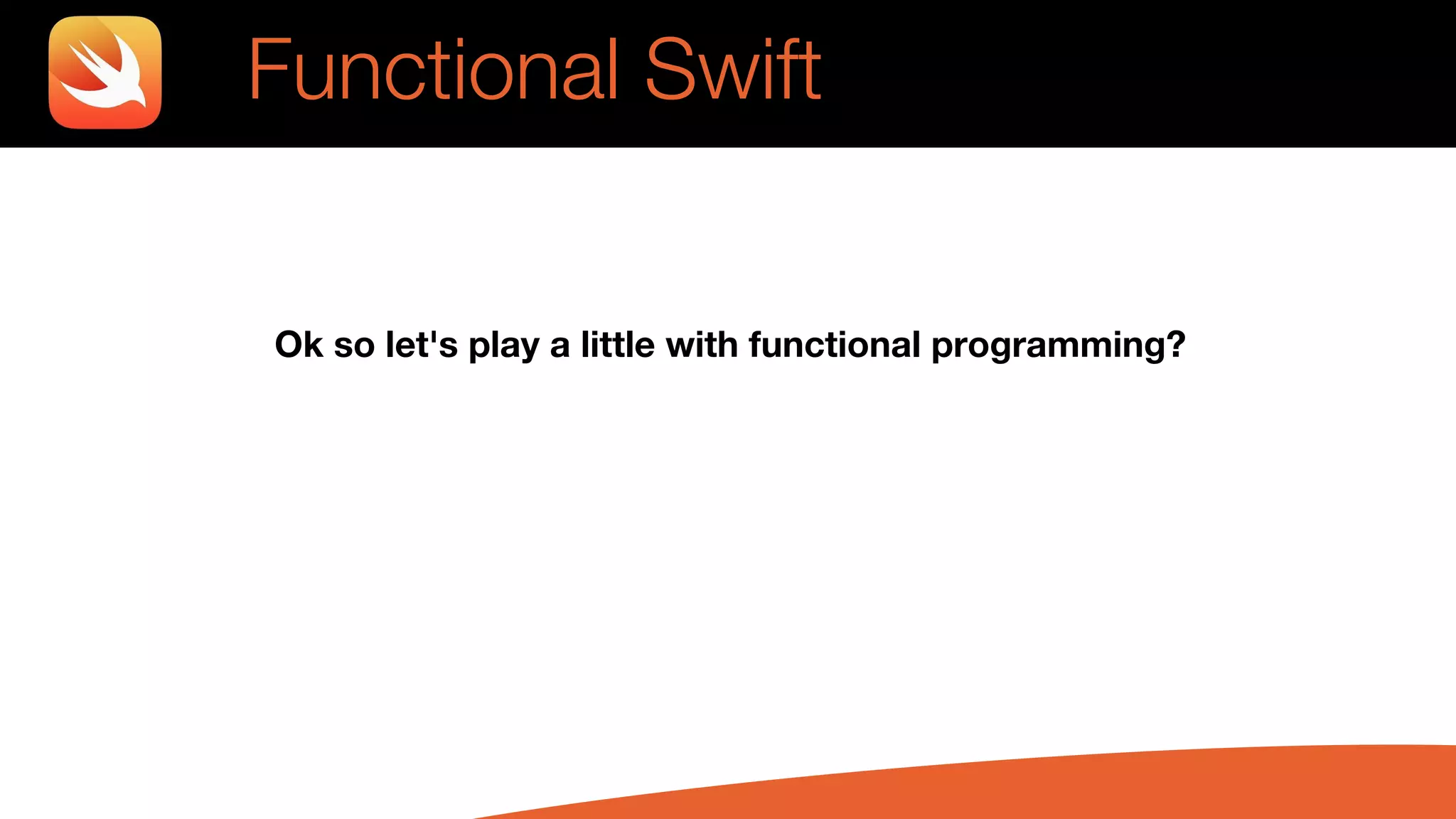 Functional Swift

Ok so let's play a little with functional programming?